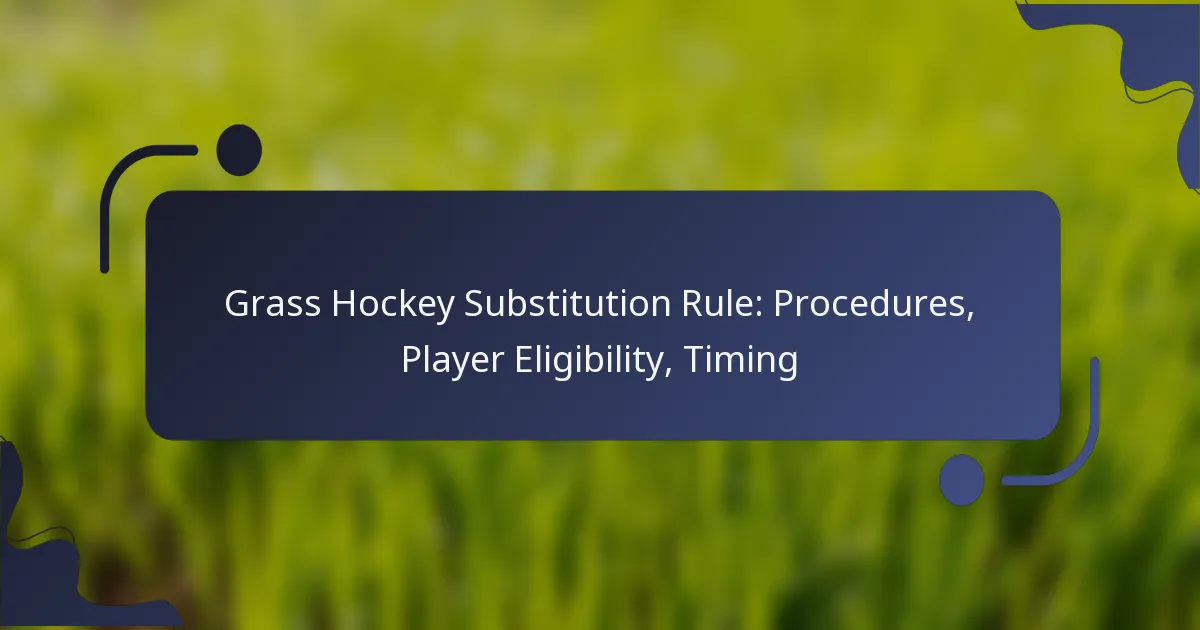 Grass Hockey Substitution Rule: Procedures, Player Eligibility, Timing